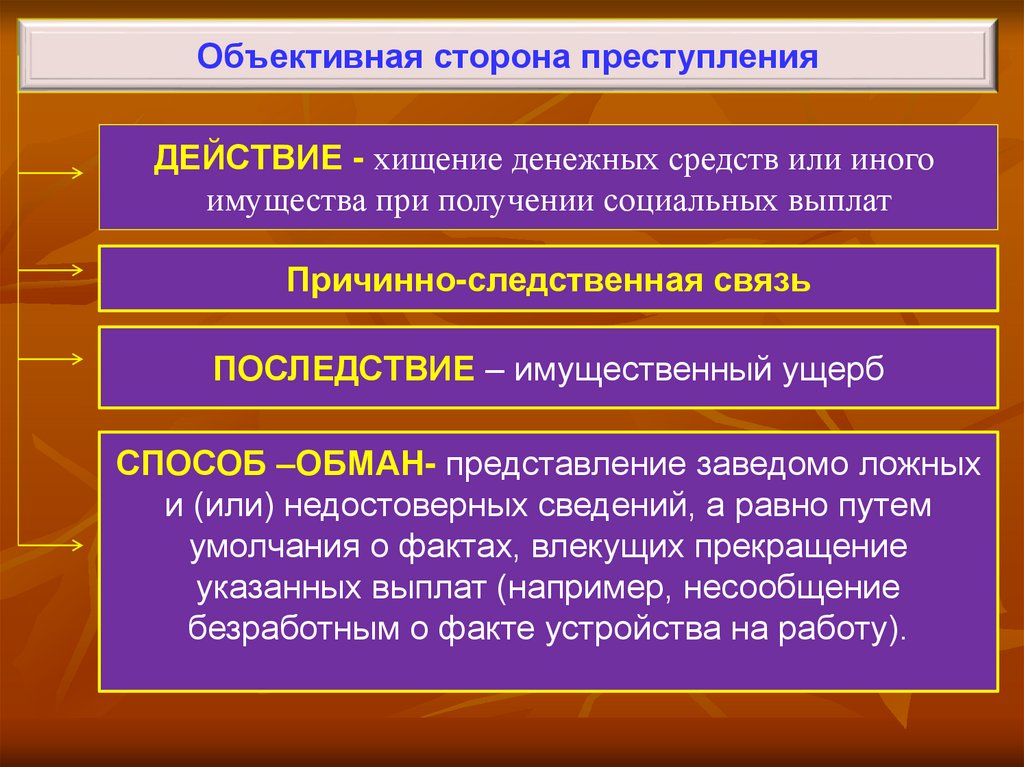 Объективная сторона преступления

ДЕЙСТВИЕ - хищение денежных средств или иного имущества при получении социальных выплат

Причинно-следственная связь

ПОСЛЕДСТВИЕ – имущественный ущерб

СПОСОБ –ОБМАН- представление заведомо ложных и (или) недостоверных сведений, а равно путем умолчания о фактах, влекущих прекращение указанных выплат (например, несообщение безработным о факте устройства на работу).